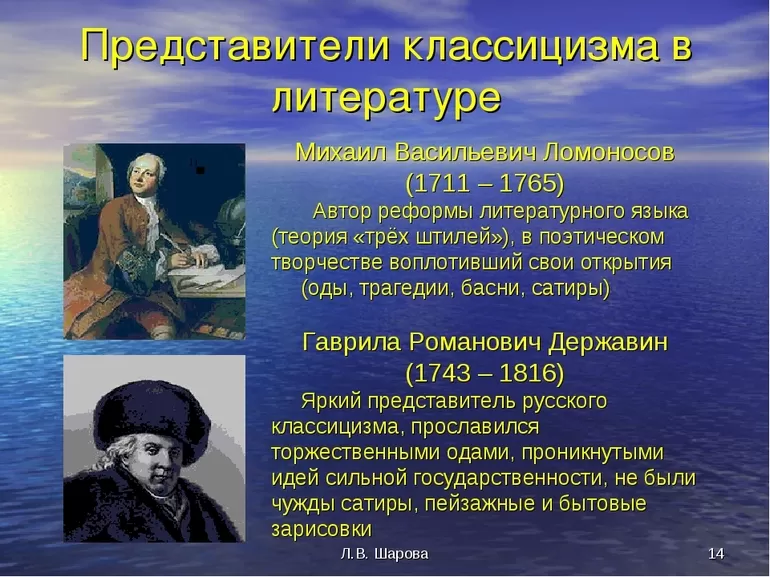 Представители классицизма в литературе

Михаил Васильевич Ломоносов
(1711 – 1765)
Автор реформы литературного языка (теория «трёх штилей»), в поэтическом творчестве воплотивший свои открытия (оды, трагедии, басни, сатиры)

Гаврила Романович Державин
(1743 – 1816)
Яркий представитель русского классицизма, прославился торжественными одами, проникнутыми идей сильной государственности, не были чужды сатиры, пейзажные и бытовые зарисовки

Л.В. Шарова

14